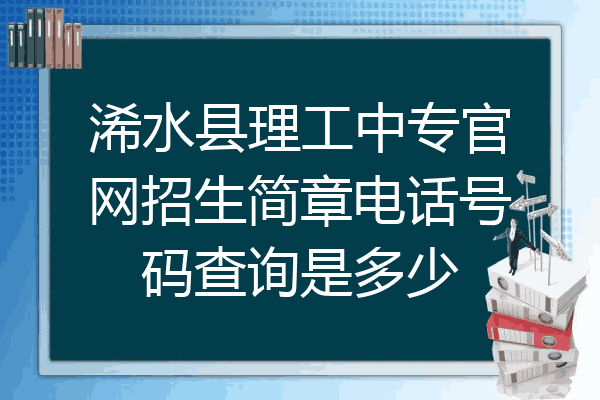 浠水县理工中专官网招生简章电话号码查询是多少